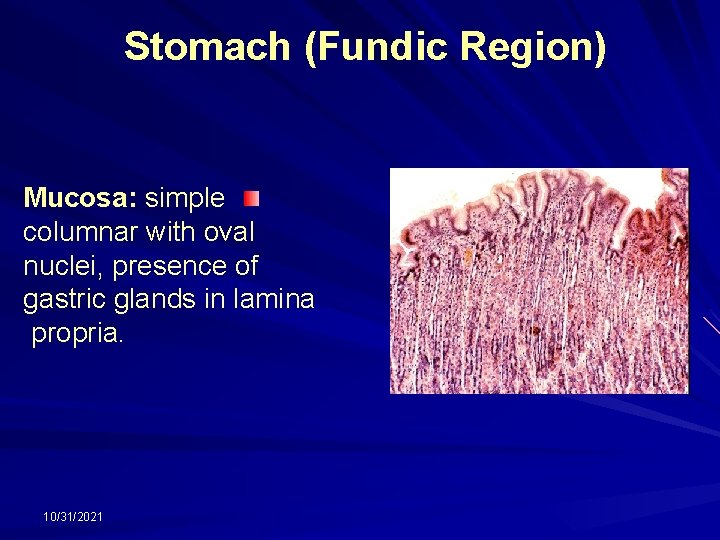 Stomach (Fundic Region)

Mucosa: simple columnar with oval nuclei, presence of gastric glands in lamina propria.

10/31/2021